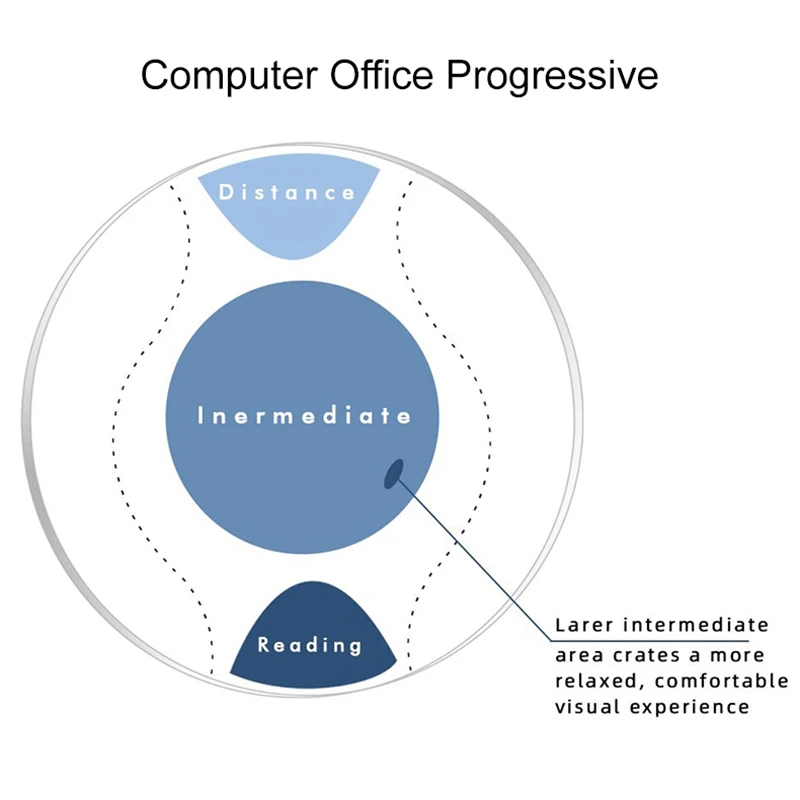 Computer Office Progressive

Distance

Inermediate

Reading

Larer intermediate area crates a more relaxed, comfortable visual experience